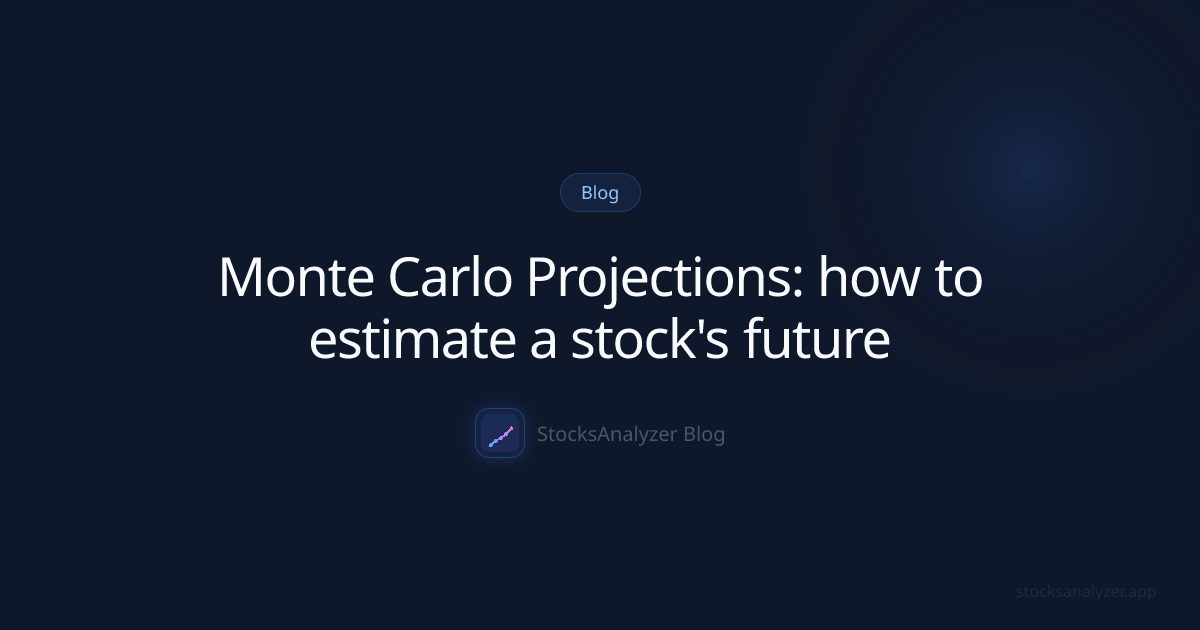 Blog

Monte Carlo Projections: how to estimate a stock's future

StocksAnalyzer Blog

stocksanalyzer.app